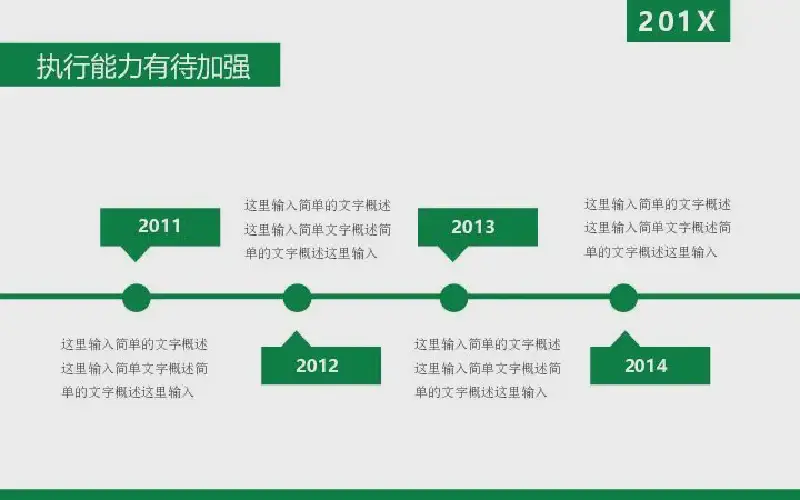 201X

执行能力有待加强

2011

这里输入简单的文字概述这里输入简单文字概述简单的文字概述这里输入

这里输入简单的文字概述这里输入简单文字概述简单的文字概述这里输入

2012

2013

这里输入简单的文字概述这里输入简单文字概述简单的文字概述这里输入

这里输入简单的文字概述这里输入简单文字概述简单的文字概述这里输入

2014